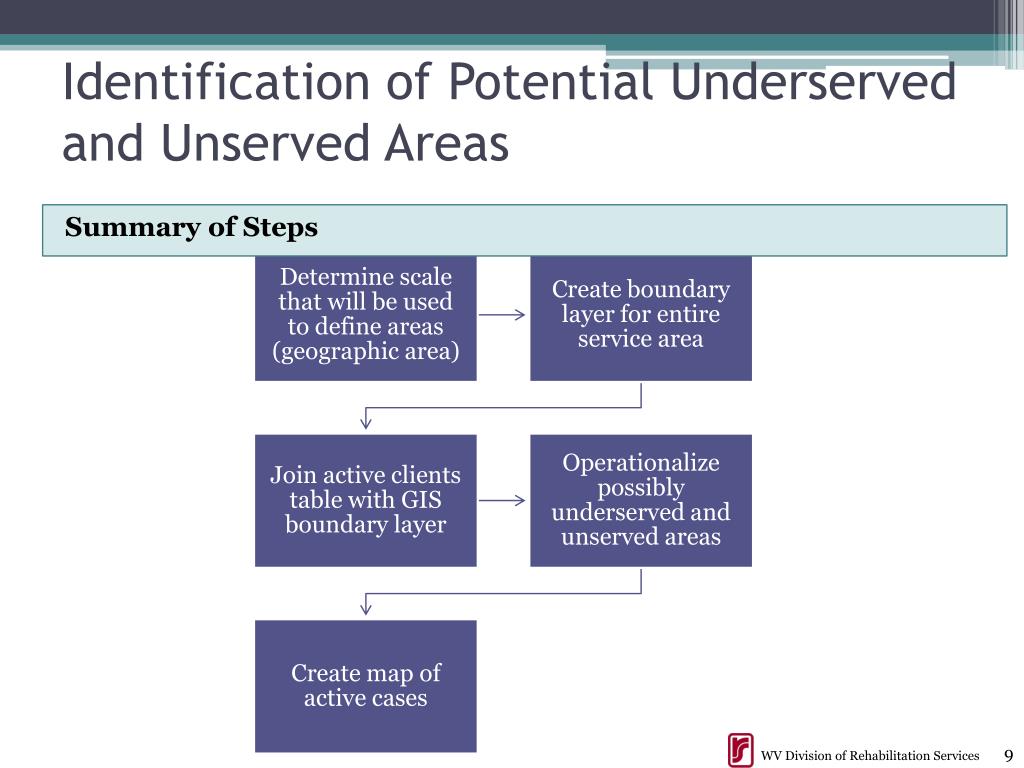 Identification of Potential Underserved and Unserved Areas

Summary of Steps

Determine scale that will be used to define areas (geographic area)

Create boundary layer for entire service area

Join active clients table with GIS boundary layer

Operationalize possibly underserved and unserved areas

Create map of active cases

WV Division of Rehabilitation Services

9